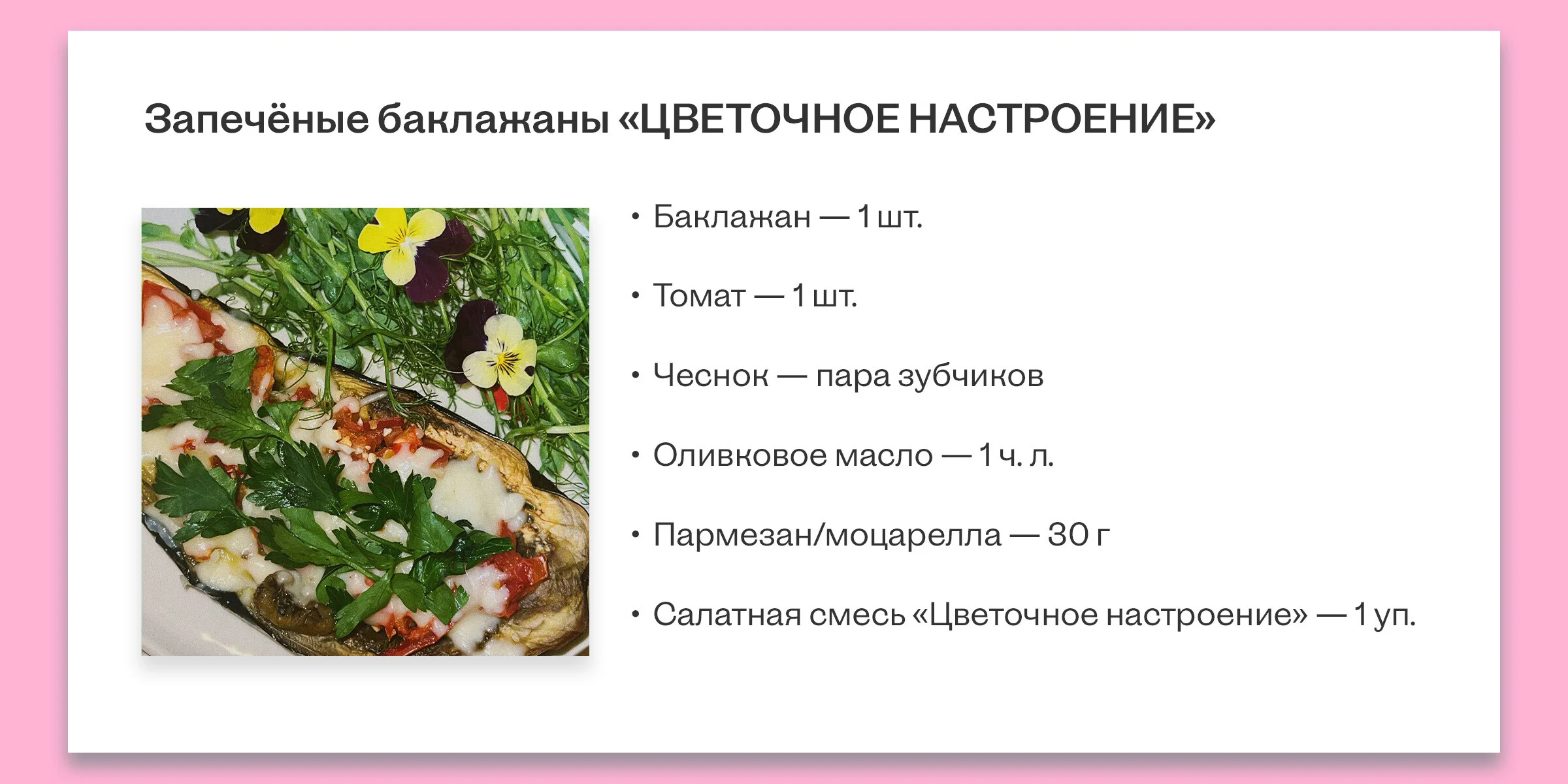 Запечёные баклажаны «ЦВЕТОЧНОЕ НАСТРОЕНИЕ»

• Баклажан — 1 шт.

• Томат — 1 шт.

• Чеснок — пара зубчиков

• Оливковое масло — 1 ч. л.

• Пармезан/моцарелла — 30 г

• Салатная смесь «Цветочное настроение» — 1 уп.